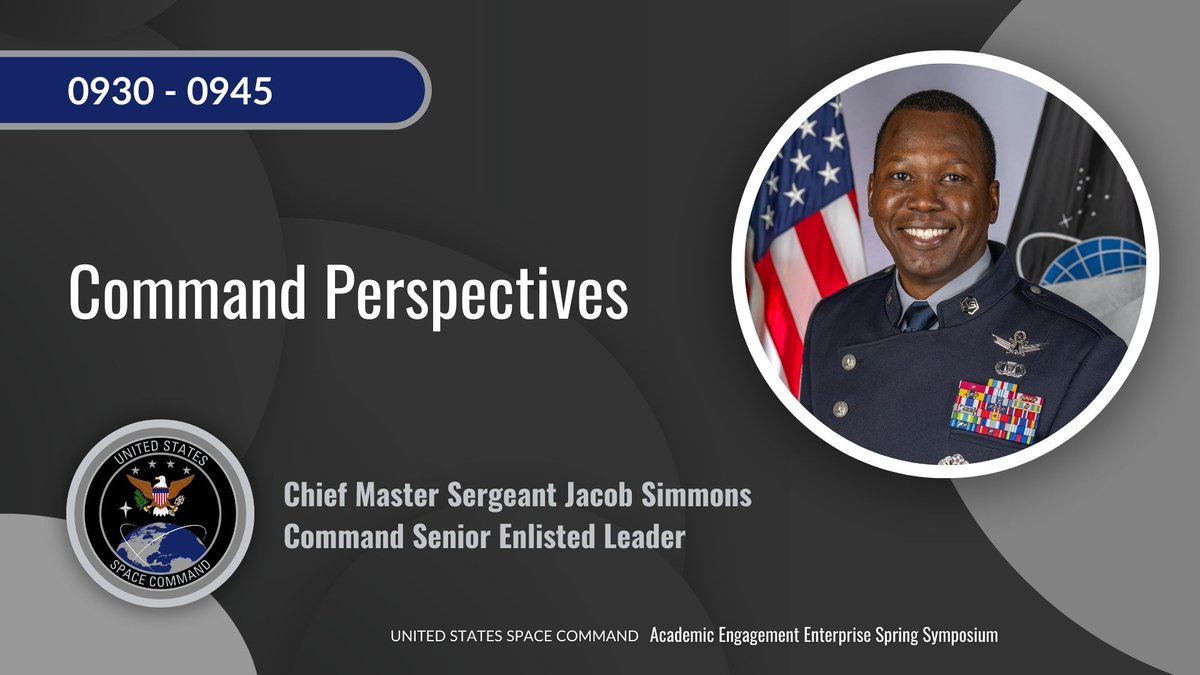 0930 - 0945

Command Perspectives

UNITED STATES SPACE COMMAND

Chief Master Sergeant Jacob Simmons
Command Senior Enlisted Leader

UNITED STATES SPACE COMMAND Academic Engagement Enterprise Spring Symposium